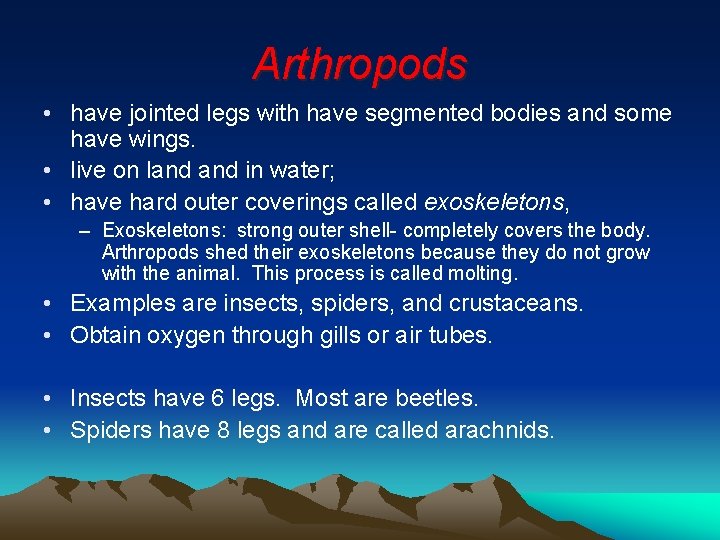 Arthropods

• have jointed legs with have segmented bodies and some have wings.
• live on land and in water;
• have hard outer coverings called exoskeletons,
– Exoskeletons: strong outer shell- completely covers the body. Arthropods shed their exoskeletons because they do not grow with the animal. This process is called molting.
• Examples are insects, spiders, and crustaceans.
• Obtain oxygen through gills or air tubes.

• Insects have 6 legs. Most are beetles.
• Spiders have 8 legs and are called arachnids.